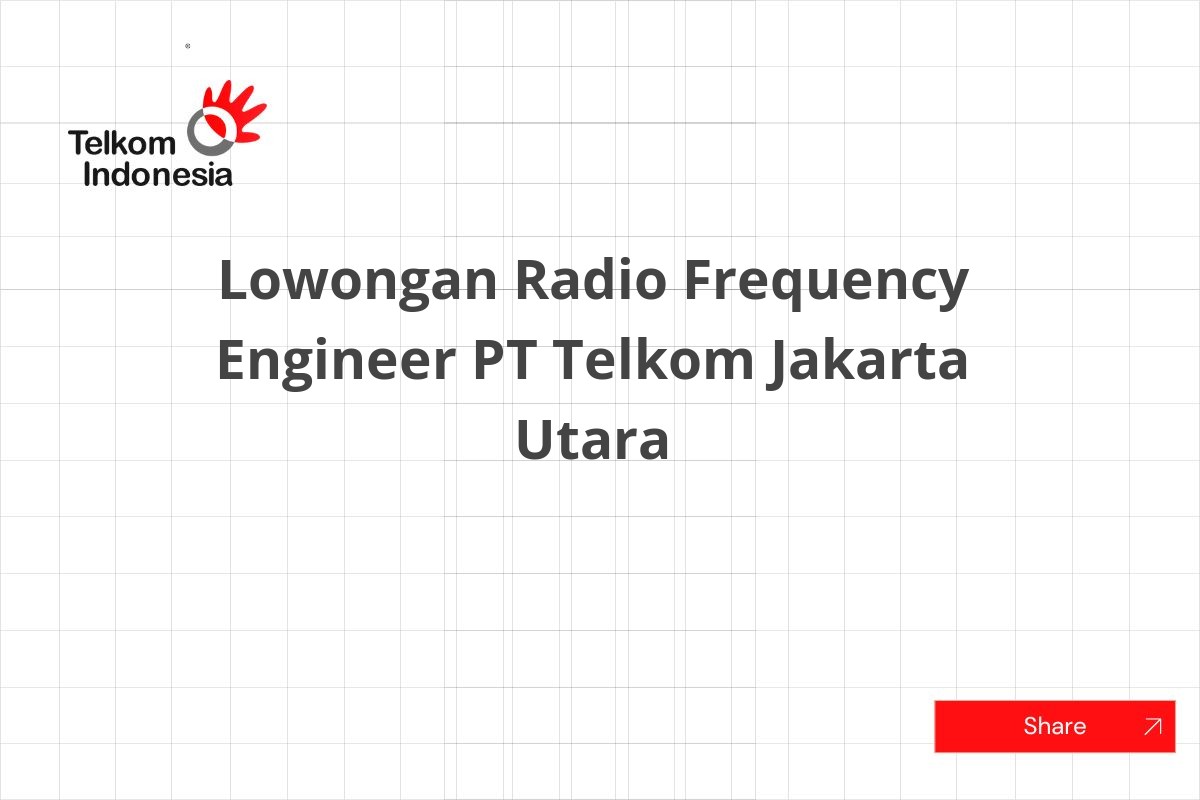 Telkom Indonesia

Lowongan Radio Frequency Engineer PT Telkom Jakarta Utara

Share